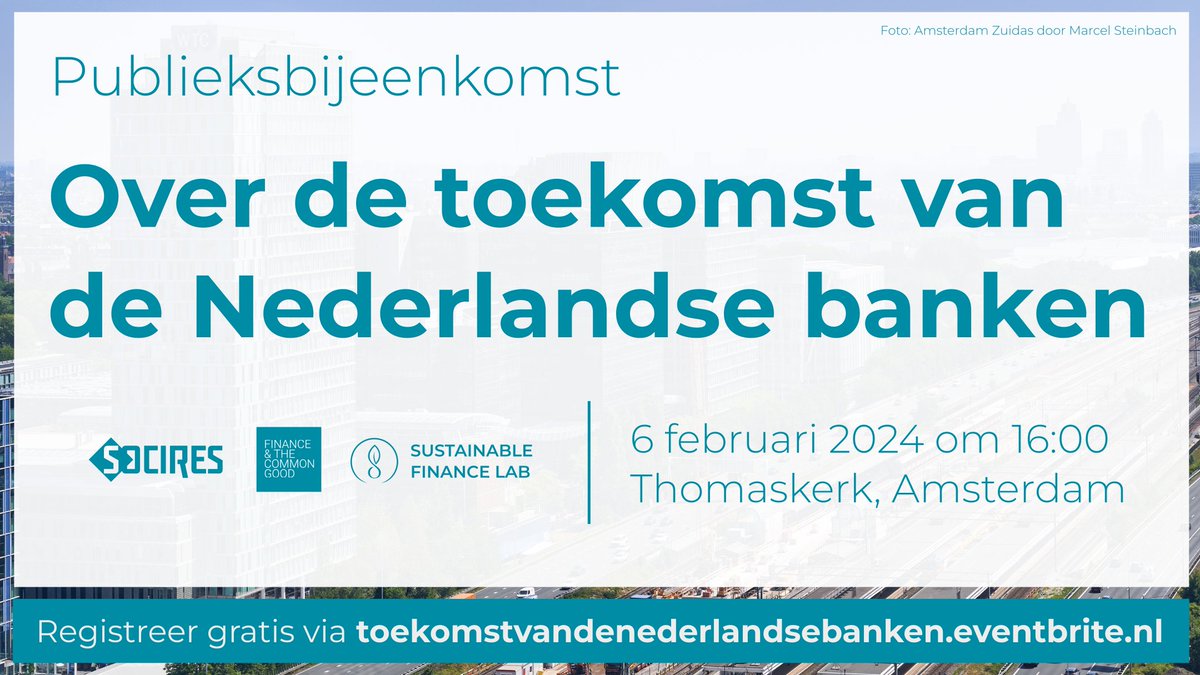 Foto: Amsterdam Zuidas door Marcel Steinbach

Publieksbijeenkomst

Over de toekomst van de Nederlandse banken

SOCIRES

FINANCE & THE COMMON GOOD

SUSTAINABLE FINANCE LAB

6 februari 2024 om 16:00
Thomaskerk, Amsterdam

Registreer gratis via toekomstvandenederlandsebanken.eventbrite.nl